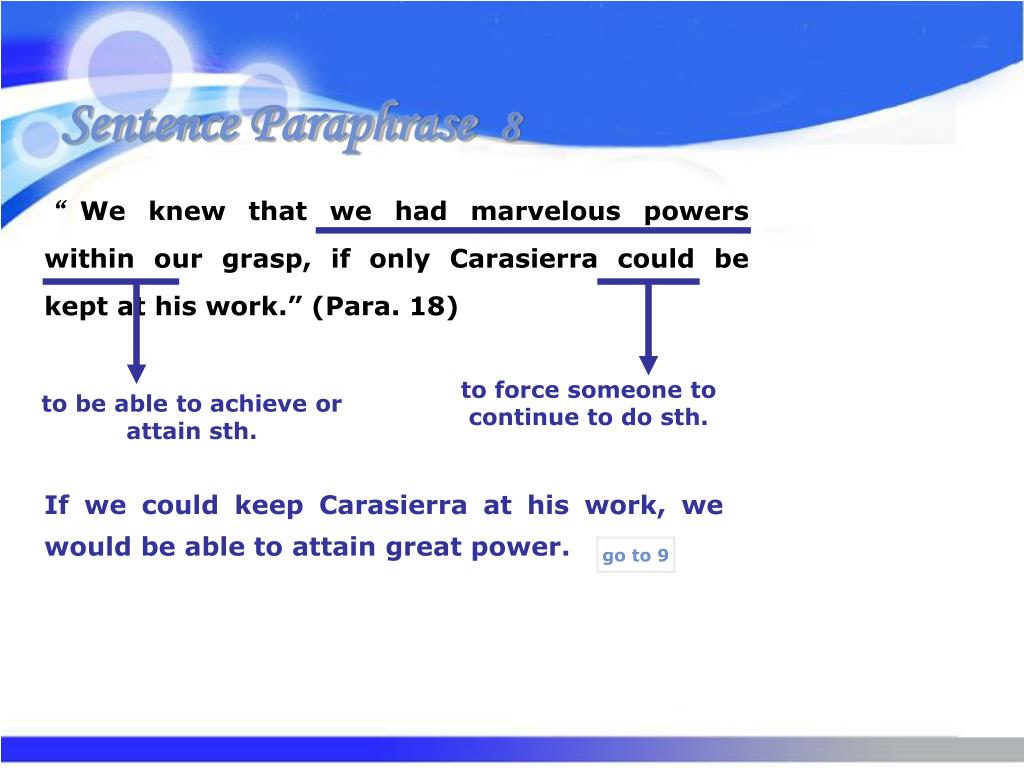 Sentence Paraphrase 8

“ We knew that we had marvelous powers within our grasp, if only Carasierra could be kept at his work.” (Para. 18)

to be able to achieve or attain sth.

to force someone to continue to do sth.

If we could keep Carasierra at his work, we would be able to attain great power.

go to 9